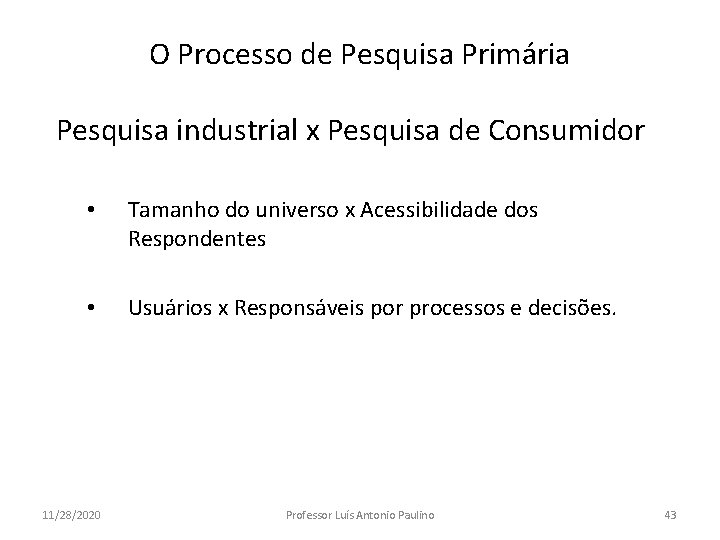 O Processo de Pesquisa Primária

Pesquisa industrial x Pesquisa de Consumidor

• Tamanho do universo x Acessibilidade dos Respondentes

• Usuários x Responsáveis por processos e decisões.

11/28/2020

Professor Luís Antonio Paulino

43